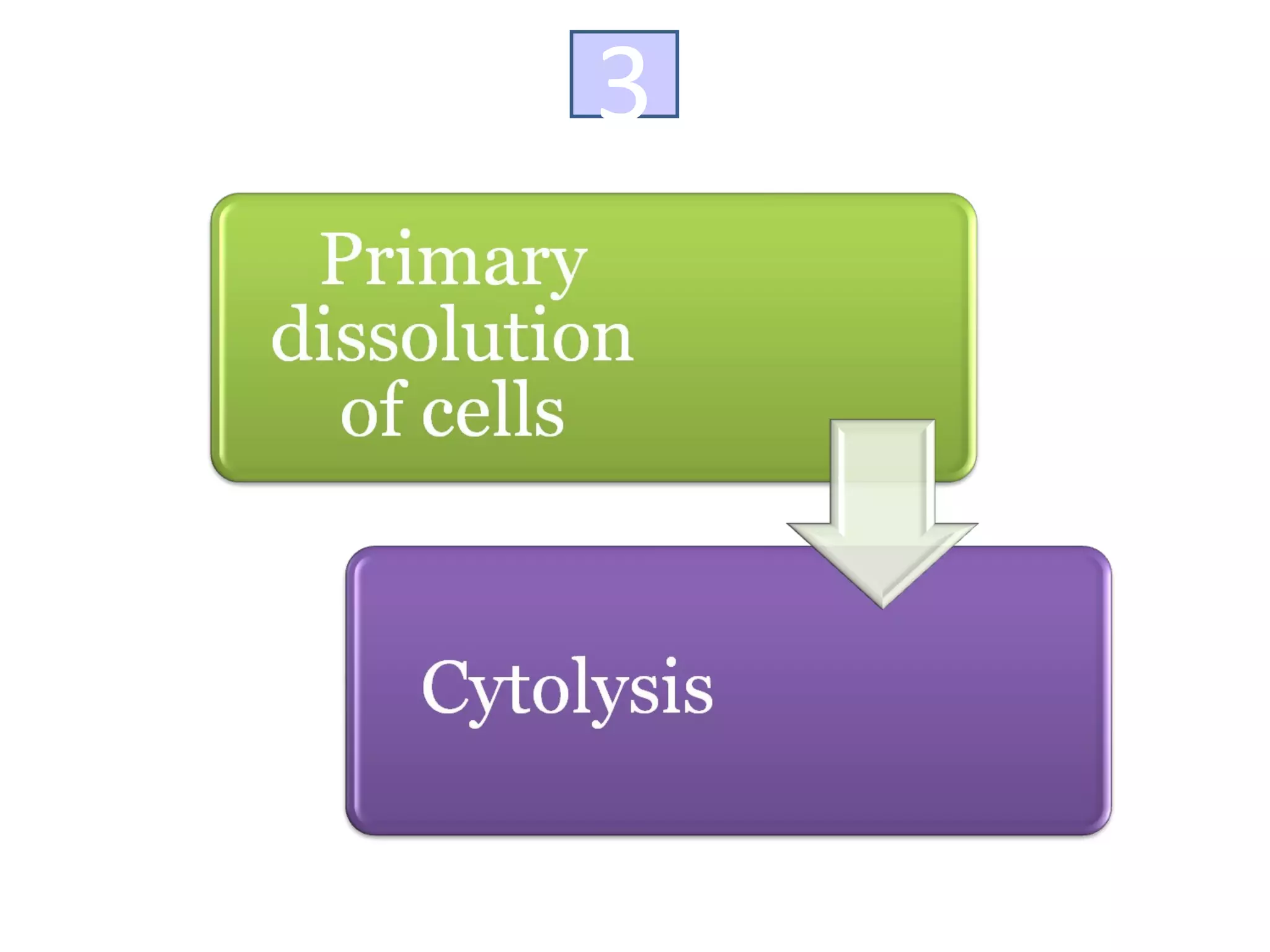 3

Primary dissolution of cells

Cytolysis